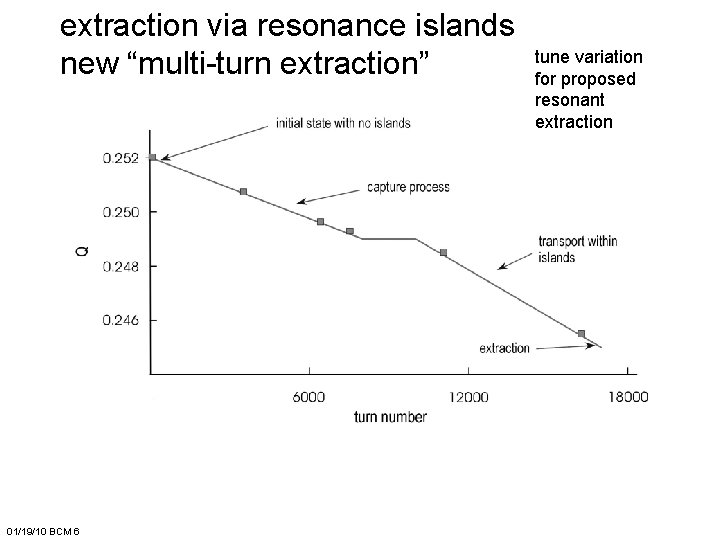 extraction via resonance islands
new “multi-turn extraction”

tune variation for proposed resonant extraction

initial state with no islands

capture process

transport within islands

extraction

Q

0.252

0.250

0.248

0.246

6000

12000

18000

turn number

01/19/10 BCM 6